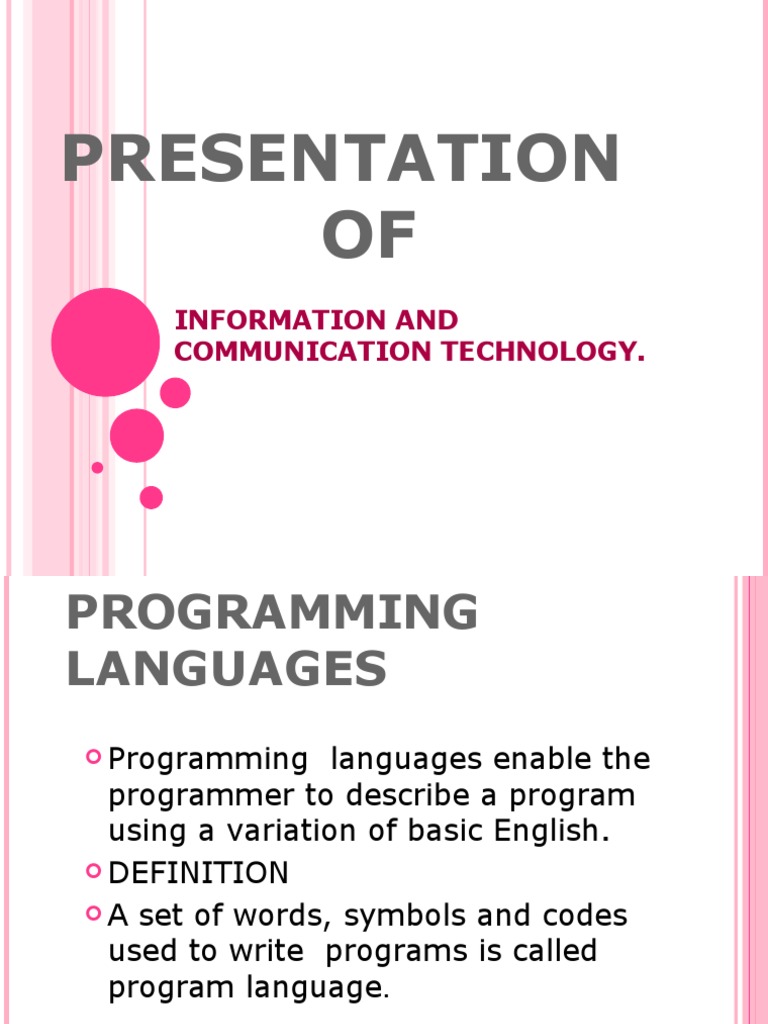 PRESENTATION OF

INFORMATION AND COMMUNICATION TECHNOLOGY.

PROGRAMMING LANGUAGES

Programming languages enable the programmer to describe a program using a variation of basic English.

DEFINITION

A set of words, symbols and codes used to write programs is called program language.